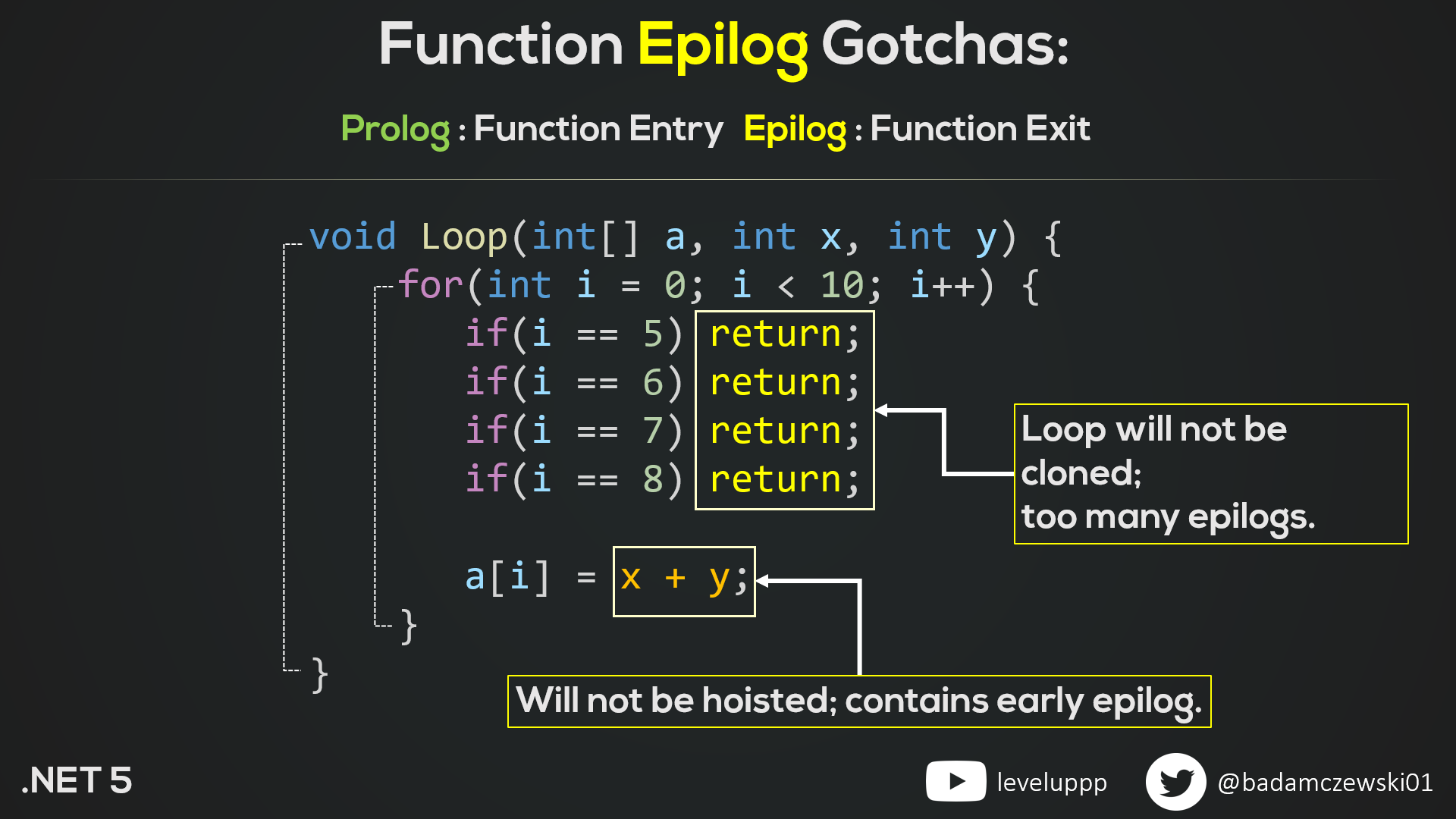 Function Epilog Gotchas:

Prolog : Function Entry Epilog : Function Exit

void Loop(int[] a, int x, int y) {
    for(int i = 0; i < 10; i++) {
        if(i == 5) return;
        if(i == 6) return;
        if(i == 7) return;
        if(i == 8) return;

        a[i] = x + y;
    }
}

Loop will not be cloned; too many epilogs.

Will not be hoisted; contains early epilog.

.NET 5

leveluppp

@badamczewski01